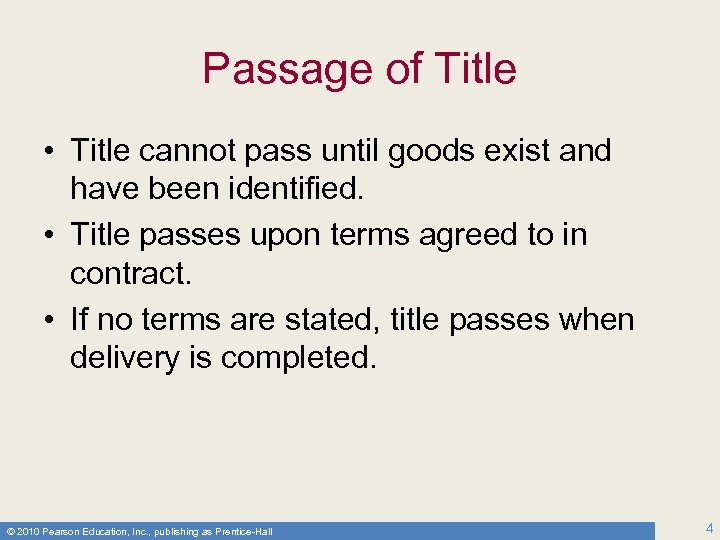 Passage of Title

• Title cannot pass until goods exist and have been identified.

• Title passes upon terms agreed to in contract.

• If no terms are stated, title passes when delivery is completed.

© 2010 Pearson Education, Inc., publishing as Prentice-Hall

4